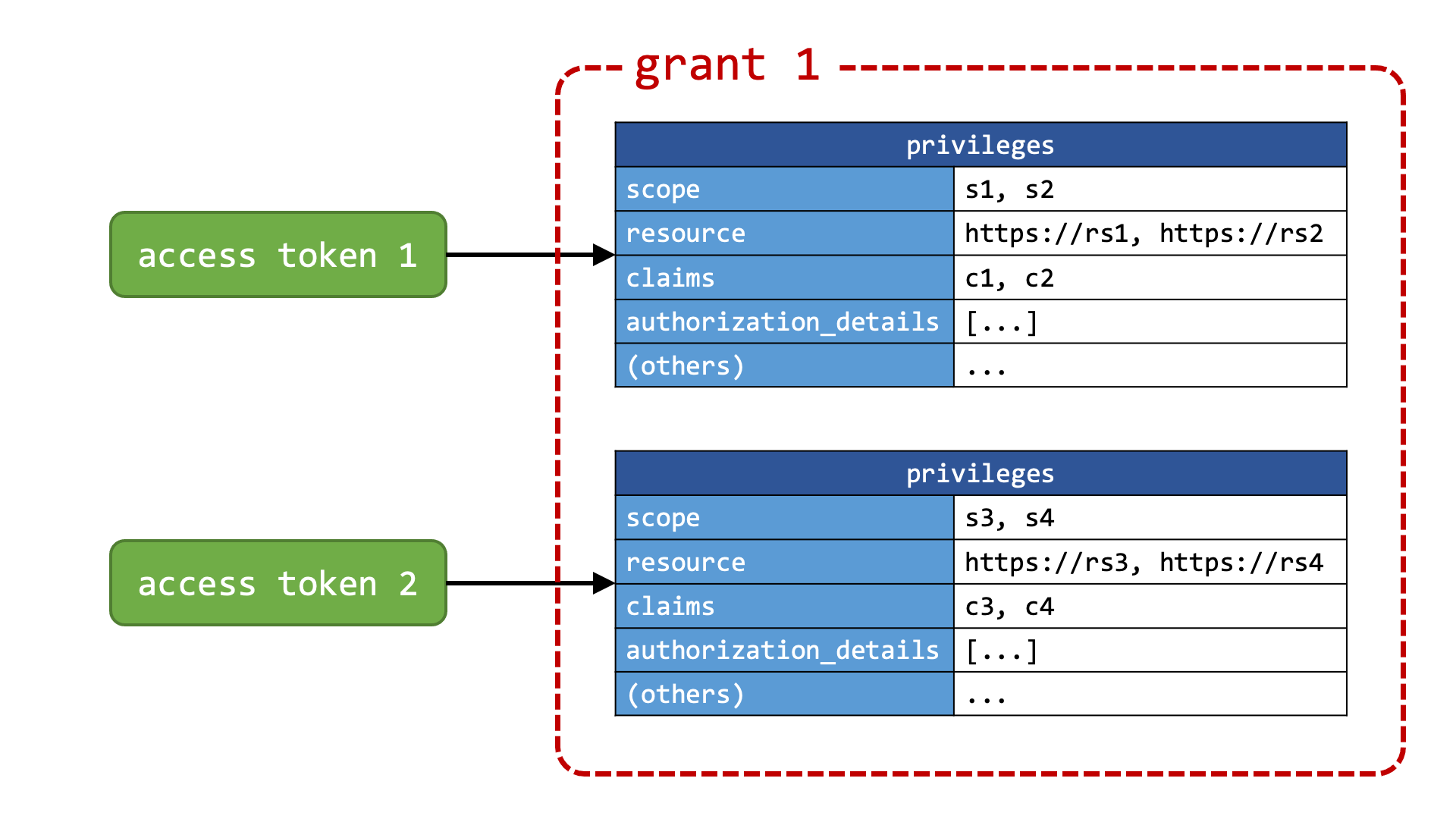 grant 1

access token 1

| privileges | |
|---|---|
| scope | s1, s2 |
| resource | https://rs1, https://rs2 |
| claims | c1, c2 |
| authorization_details | [...] |
| (others) | ... |

access token 2

| privileges | |
|---|---|
| scope | s3, s4 |
| resource | https://rs3, https://rs4 |
| claims | c3, c4 |
| authorization_details | [...] |
| (others) | ... |